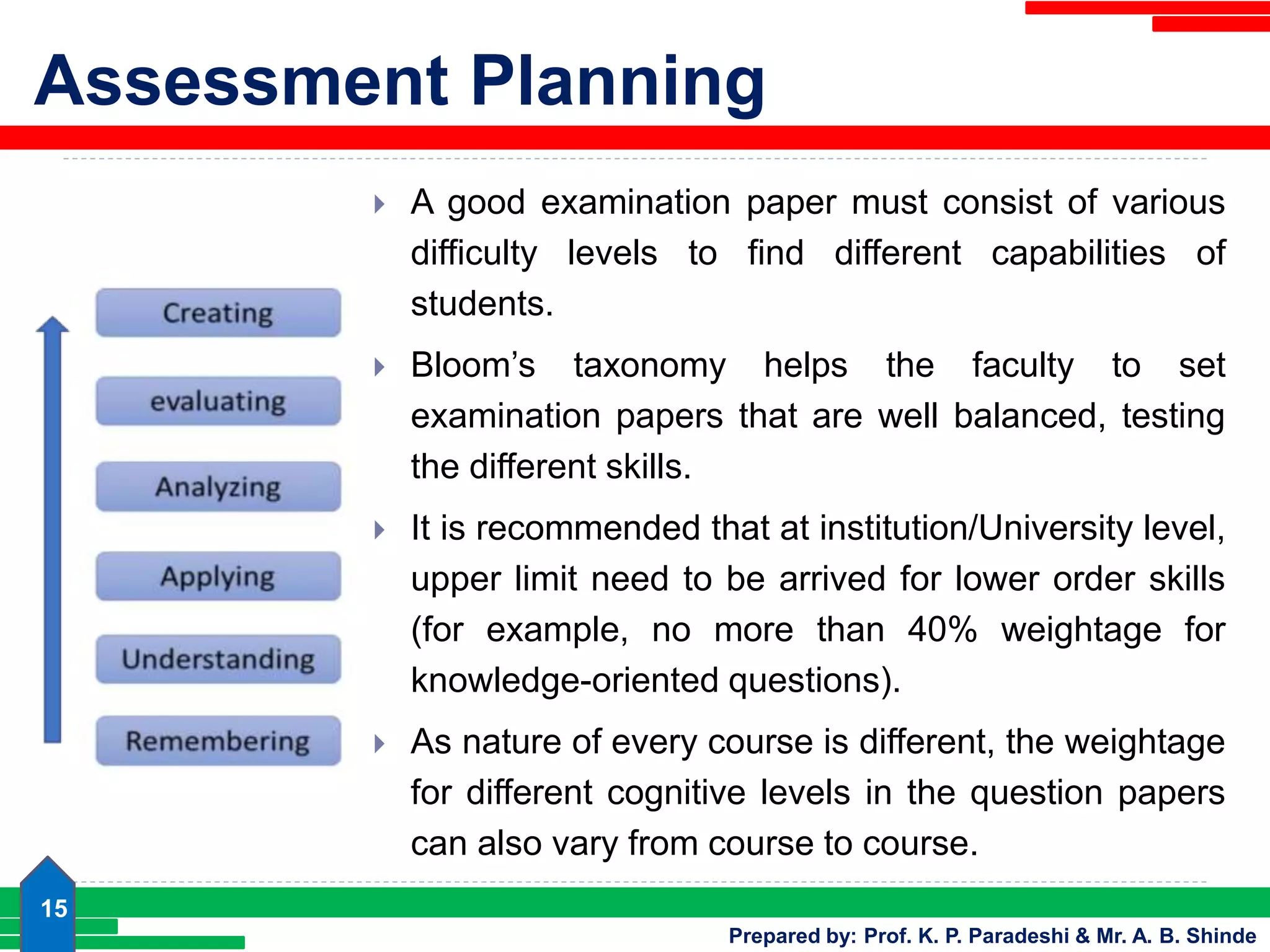 Assessment Planning

Creating

evaluating

Analyzing

Applying

Understanding

Remembering

A good examination paper must consist of various difficulty levels to find different capabilities of students.

Bloom's taxonomy helps the faculty to set examination papers that are well balanced, testing the different skills.

It is recommended that at institution/University level, upper limit need to be arrived for lower order skills (for example, no more than 40% weightage for knowledge-oriented questions).

As nature of every course is different, the weightage for different cognitive levels in the question papers can also vary from course to course.

15

Prepared by: Prof. K. P. Paradeshi & Mr. A. B. Shinde